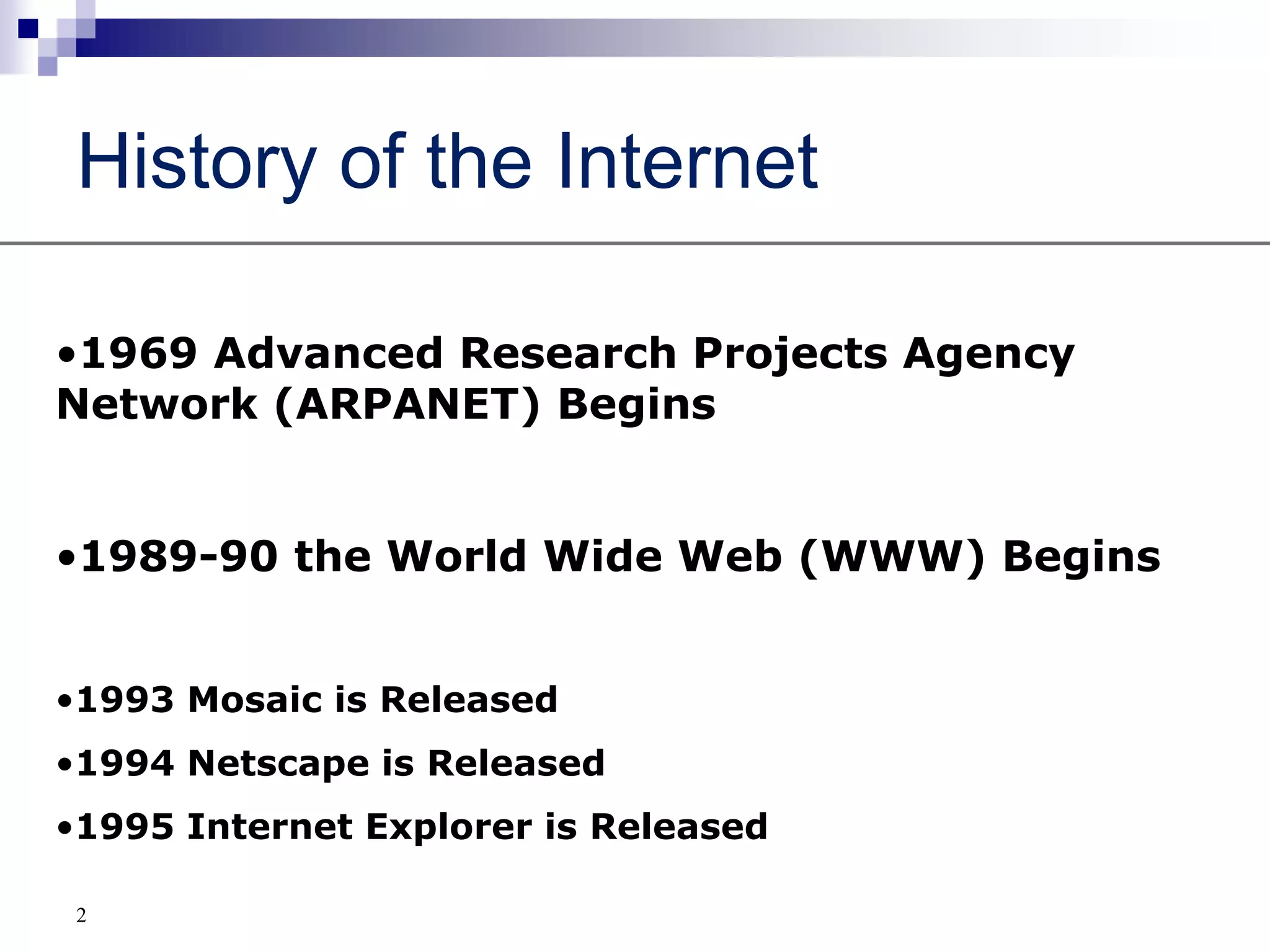 History of the Internet

•1969 Advanced Research Projects Agency Network (ARPANET) Begins

•1989-90 the World Wide Web (WWW) Begins

•1993 Mosaic is Released

•1994 Netscape is Released

•1995 Internet Explorer is Released

2